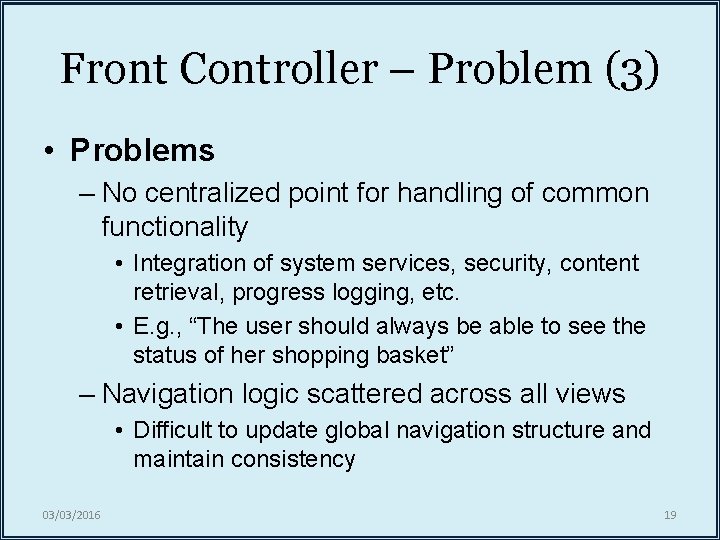 Front Controller – Problem (3)

• Problems

– No centralized point for handling of common functionality

• Integration of system services, security, content retrieval, progress logging, etc.

• E.g., “The user should always be able to see the status of her shopping basket”

– Navigation logic scattered across all views

• Difficult to update global navigation structure and maintain consistency

03/03/2016

19